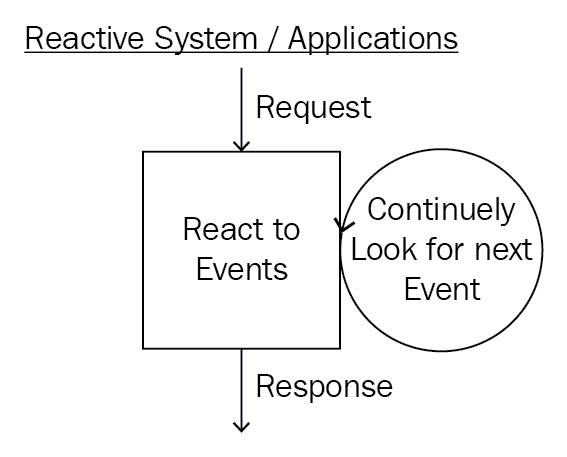 Reactive System / Applications

Request

React to Events

Continuely Look for next Event

Response